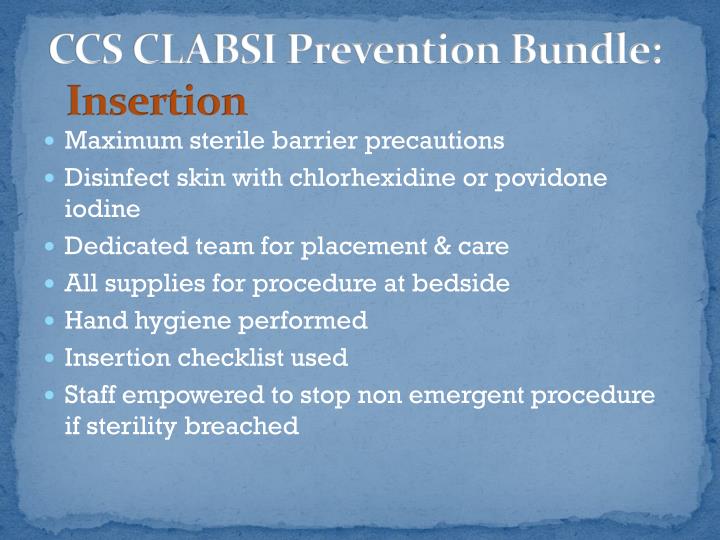 CCS CLABSI Prevention Bundle: Insertion

- Maximum sterile barrier precautions
- Disinfect skin with chlorhexidine or povidone iodine
- Dedicated team for placement & care
- All supplies for procedure at bedside
- Hand hygiene performed
- Insertion checklist used
- Staff empowered to stop non emergent procedure if sterility breached